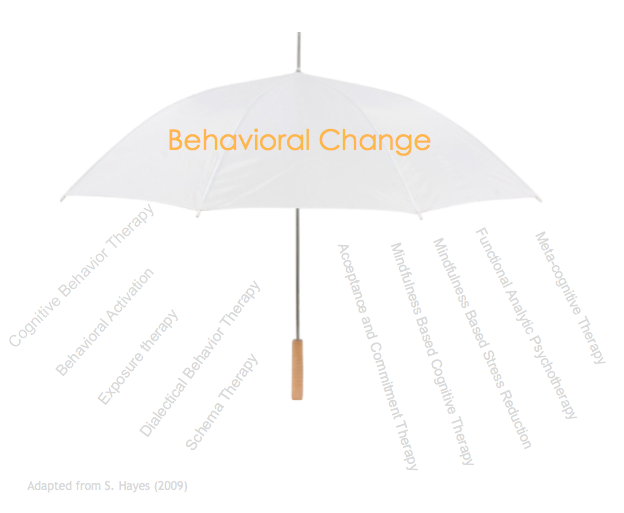 Behavioral Change

Cognitive Behavior Therapy

Behavioral Activation

Exposure therapy

Dialectical Behavior Therapy

Schema Therapy

Acceptance and Commitment Therapy

Mindfulness Based Cognitive Therapy

Mindfulness Based Stress Reduction

Functional Analytic Psychotherapy

Meta-cognitive Therapy

Adapted from S. Hayes (2009)